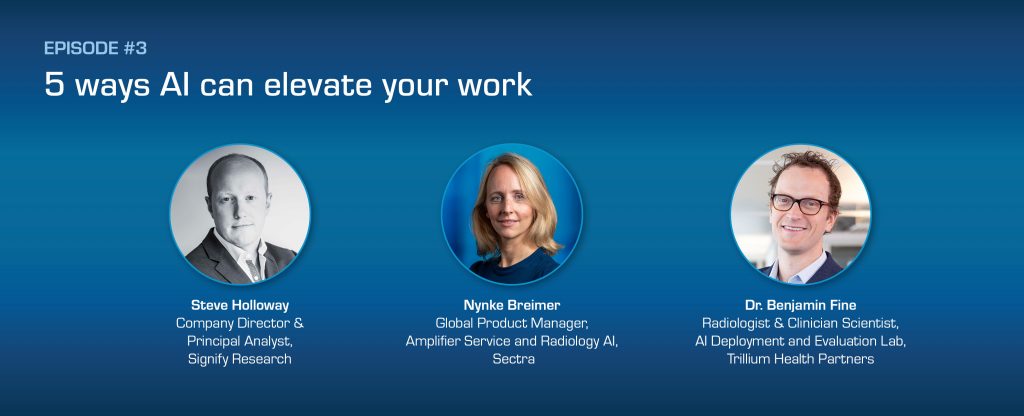 EPISODE #3

5 ways AI can elevate your work

Steve Holloway
Company Director & Principal Analyst, Signify Research

Nynke Breimer
Global Product Manager, Amplifier Service and Radiology AI, Sectra

Dr. Benjamin Fine
Radiologist & Clinician Scientist, AI Deployment and Evaluation Lab, Trillium Health Partners